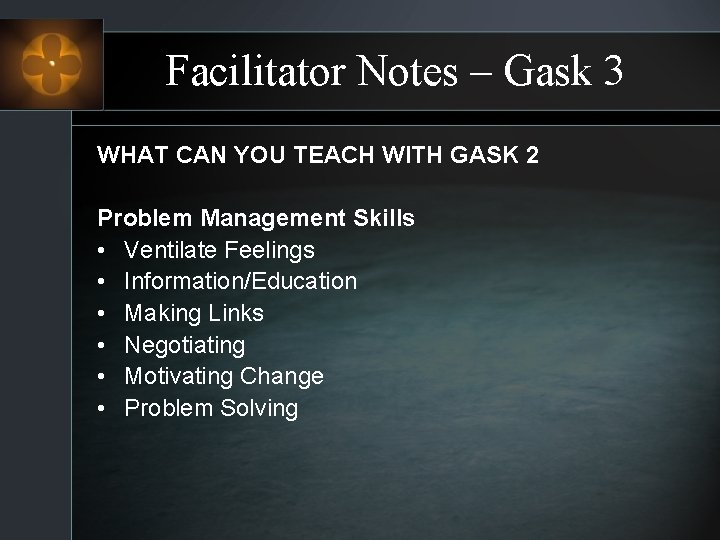 Facilitator Notes – Gask 3

WHAT CAN YOU TEACH WITH GASK 2

Problem Management Skills
• Ventilate Feelings
• Information/Education
• Making Links
• Negotiating
• Motivating Change
• Problem Solving